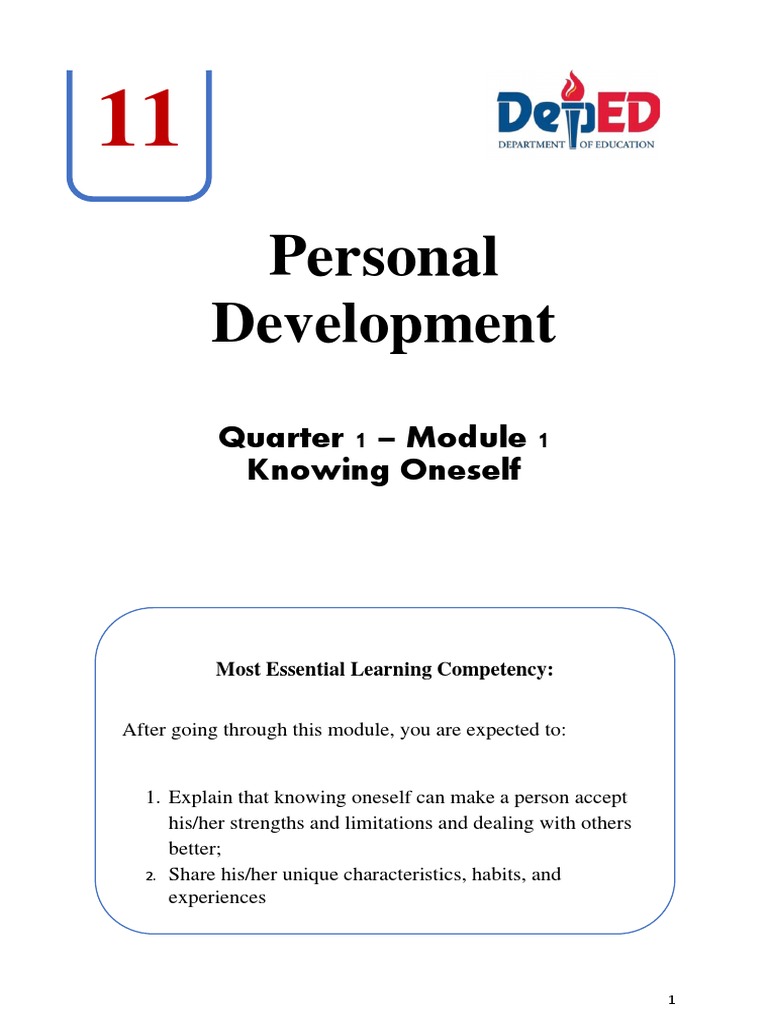 11

DepED
DEPARTMENT OF EDUCATION

Personal Development

Quarter 1 – Module 1
Knowing Oneself

Most Essential Learning Competency:

After going through this module, you are expected to:

1. Explain that knowing oneself can make a person accept his/her strengths and limitations and dealing with others better;
2. Share his/her unique characteristics, habits, and experiences

1